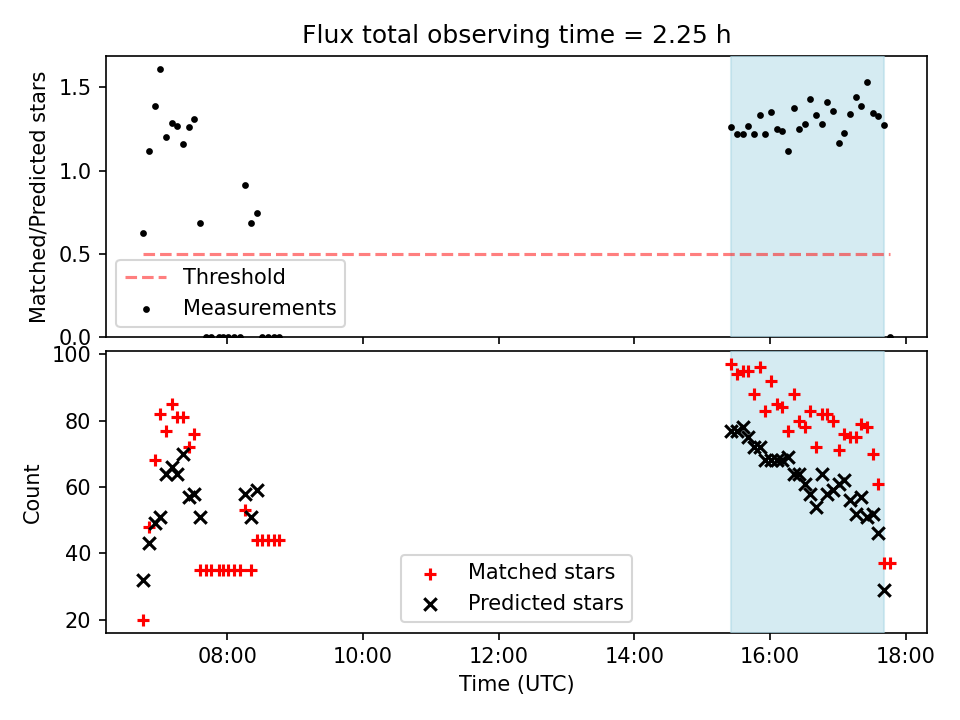 Flux total observing time = 2.25 h

Matched/Predicted stars

1.5
1.0
0.5
0.0

Threshold
Measurements

Count

100
80
60
40
20

Matched stars
Predicted stars

08:00
10:00
12:00
14:00
16:00
18:00

Time (UTC)